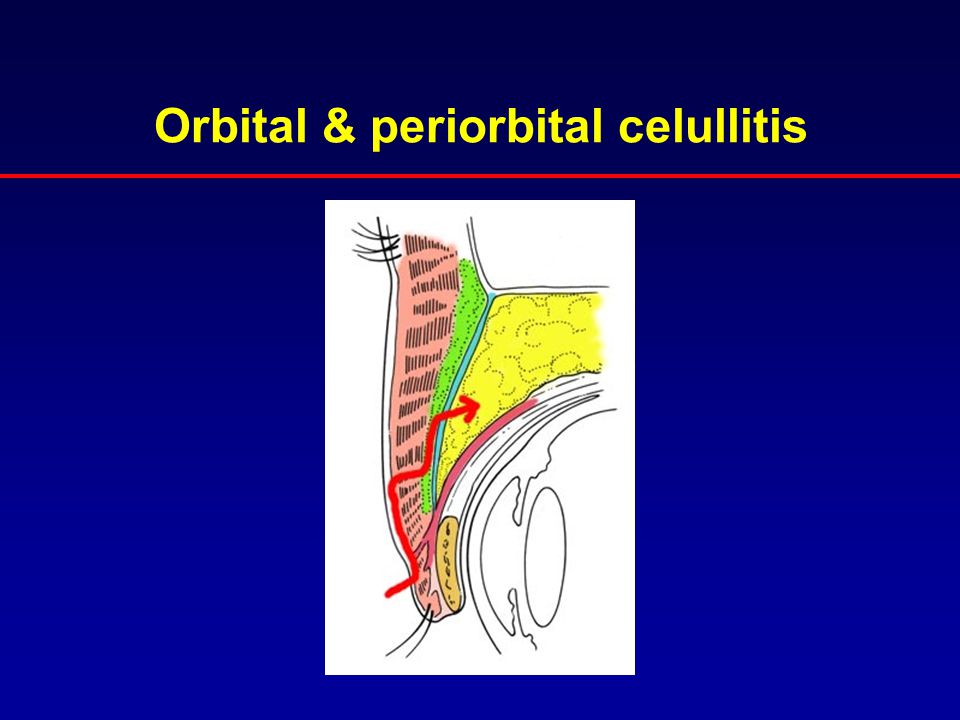 Orbital & periorbital celullitis